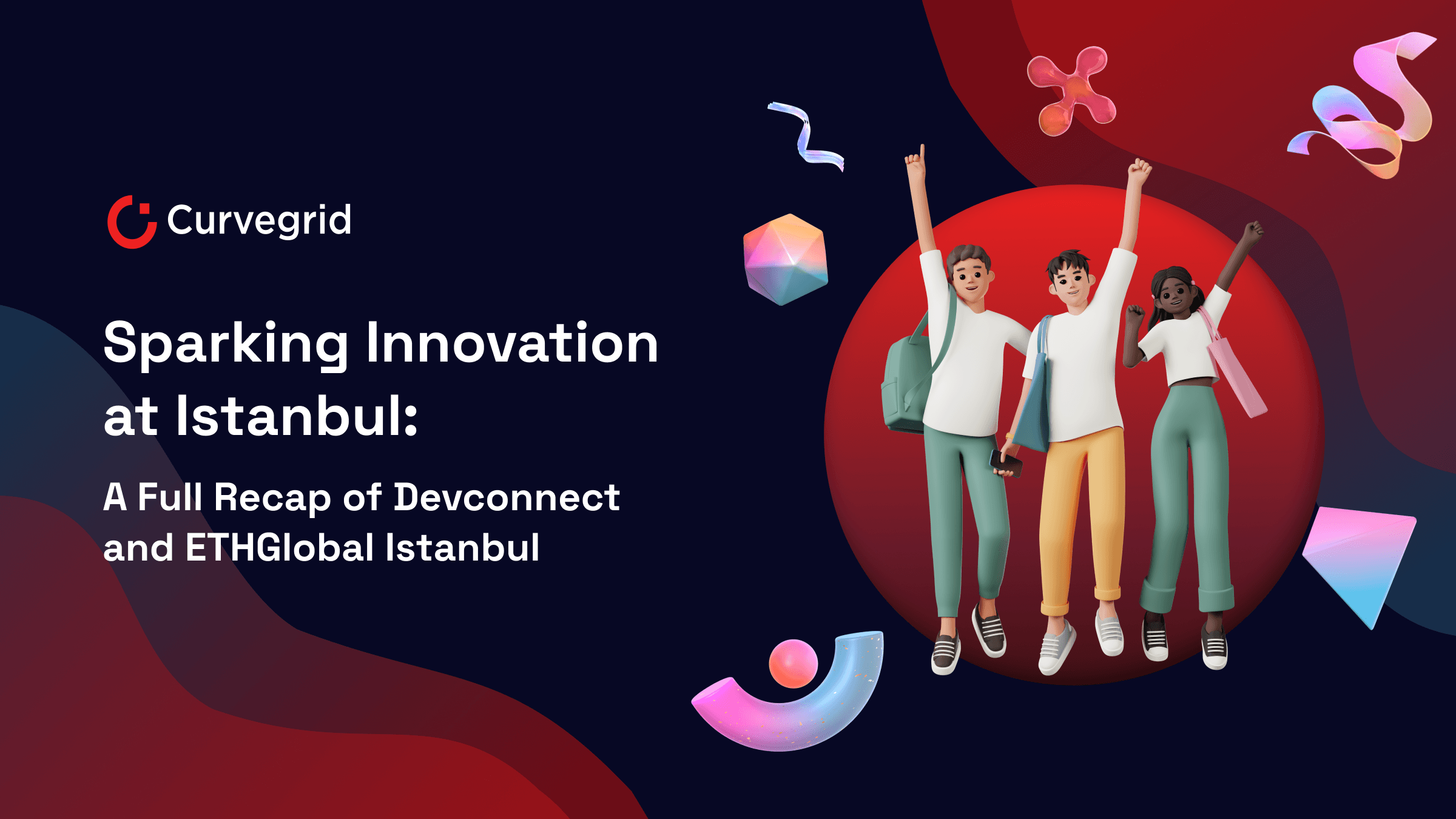 Curvegrid

Sparking Innovation at Istanbul:

A Full Recap of Devconnect and ETHGlobal Istanbul